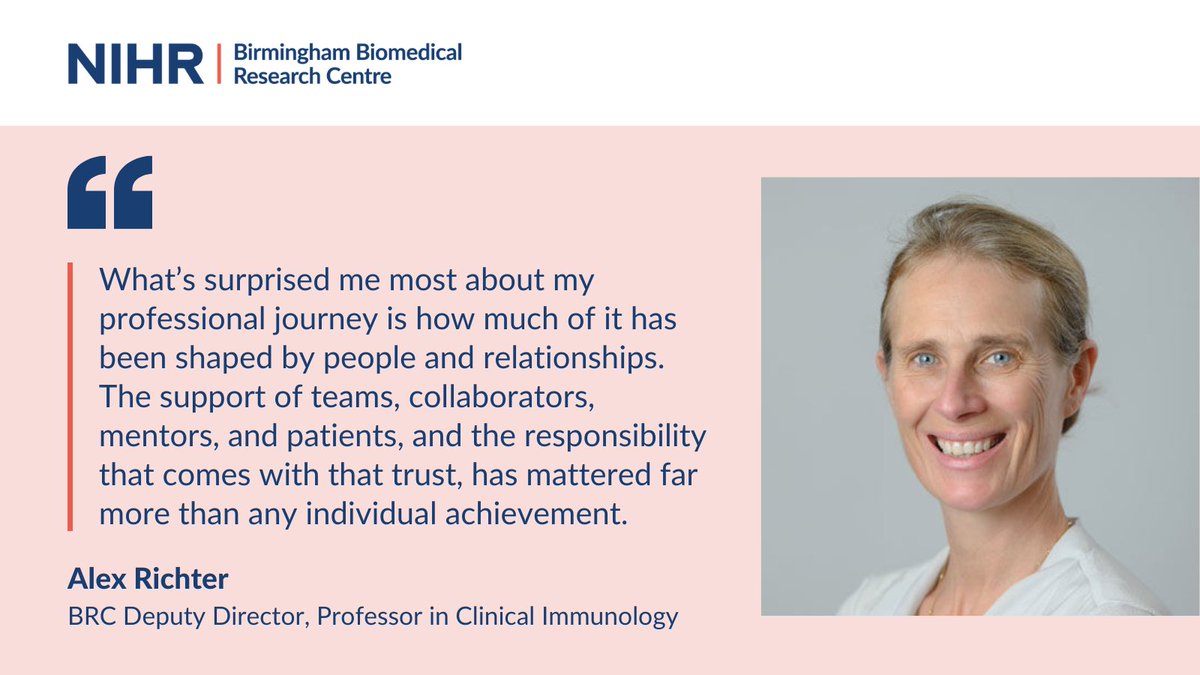 NIHR | Birmingham Biomedical Research Centre

“

What’s surprised me most about my professional journey is how much of it has been shaped by people and relationships. The support of teams, collaborators, mentors, and patients, and the responsibility that comes with that trust, has mattered far more than any individual achievement.

Alex Richter
BRC Deputy Director, Professor in Clinical Immunology